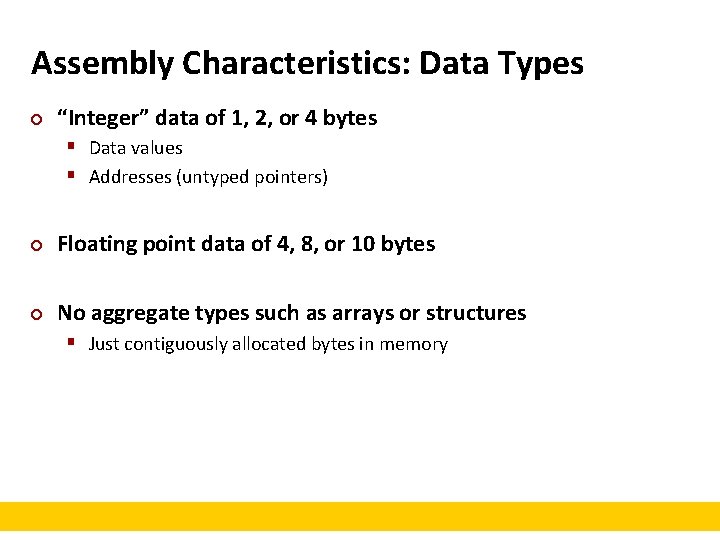 Assembly Characteristics: Data Types

“Integer” data of 1, 2, or 4 bytes

Data values

Addresses (untyped pointers)

Floating point data of 4, 8, or 10 bytes

No aggregate types such as arrays or structures

Just contiguously allocated bytes in memory